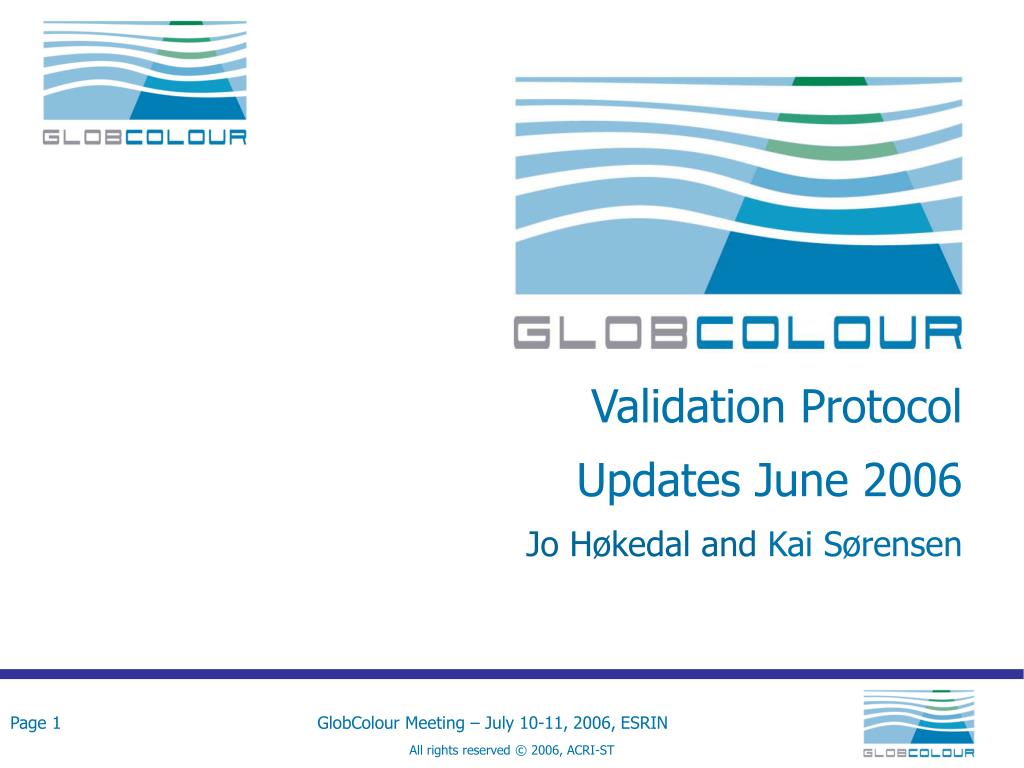 GLOBCOLOUR

GLOBCOLOUR

Validation Protocol

Updates June 2006

Jo Høkedal and Kai Sørensen

Page 1

GlobColour Meeting – July 10-11, 2006, ESRIN

All rights reserved © 2006, ACRI-ST

GLOBCOLOUR